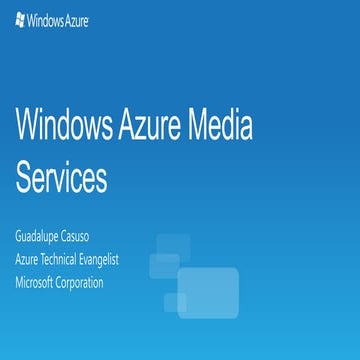 Windows Azure

Windows Azure Media Services

Guadalupe Casuso
Azure Technical Evangelist
Microsoft Corporation